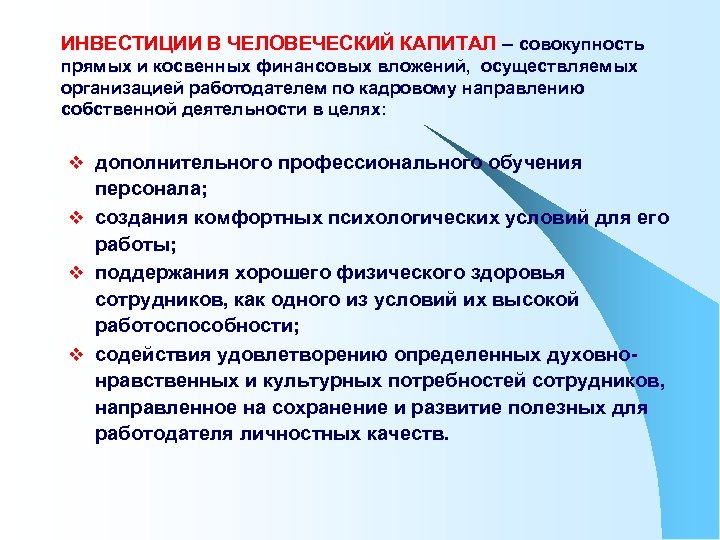 ИНВЕСТИЦИИ В ЧЕЛОВЕЧЕСКИЙ КАПИТАЛ – совокупность прямых и косвенных финансовых вложений, осуществляемых организацией работодателем по кадровому направлению собственной деятельности в целях:

❖ дополнительного профессионального обучения персонала;
❖ создания комфортных психологических условий для его работы;
❖ поддержания хорошего физического здоровья сотрудников, как одного из условий их высокой работоспособности;
❖ содействия удовлетворению определенных духовно-нравственных и культурных потребностей сотрудников, направленное на сохранение и развитие полезных для работодателя личностных качеств.